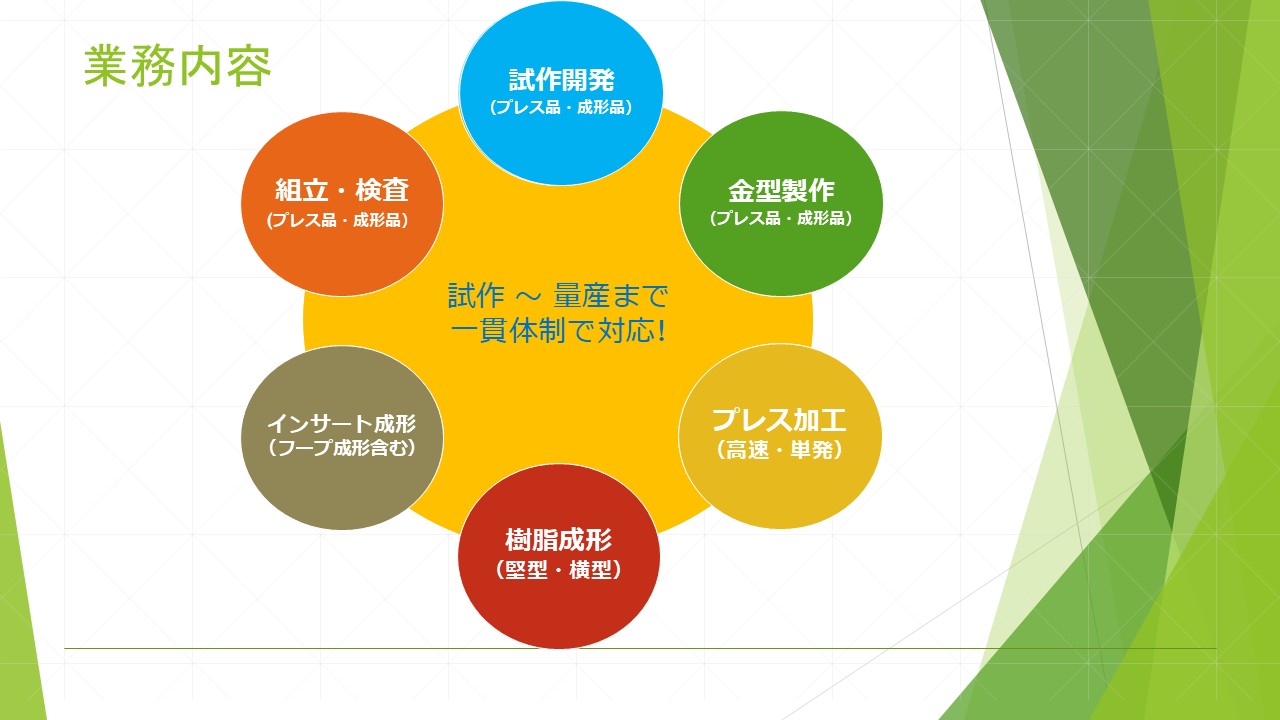 業務内容

試作開発
（プレス品・成形品）

金型製作
（プレス品・成形品）

プレス加工
（高速・単発）

樹脂成形
（堅型・横型）

インサート成形
（フープ成形含む）

組立・検査
（プレス品・成形品）

試作 ～ 量産まで
一貫体制で対応!